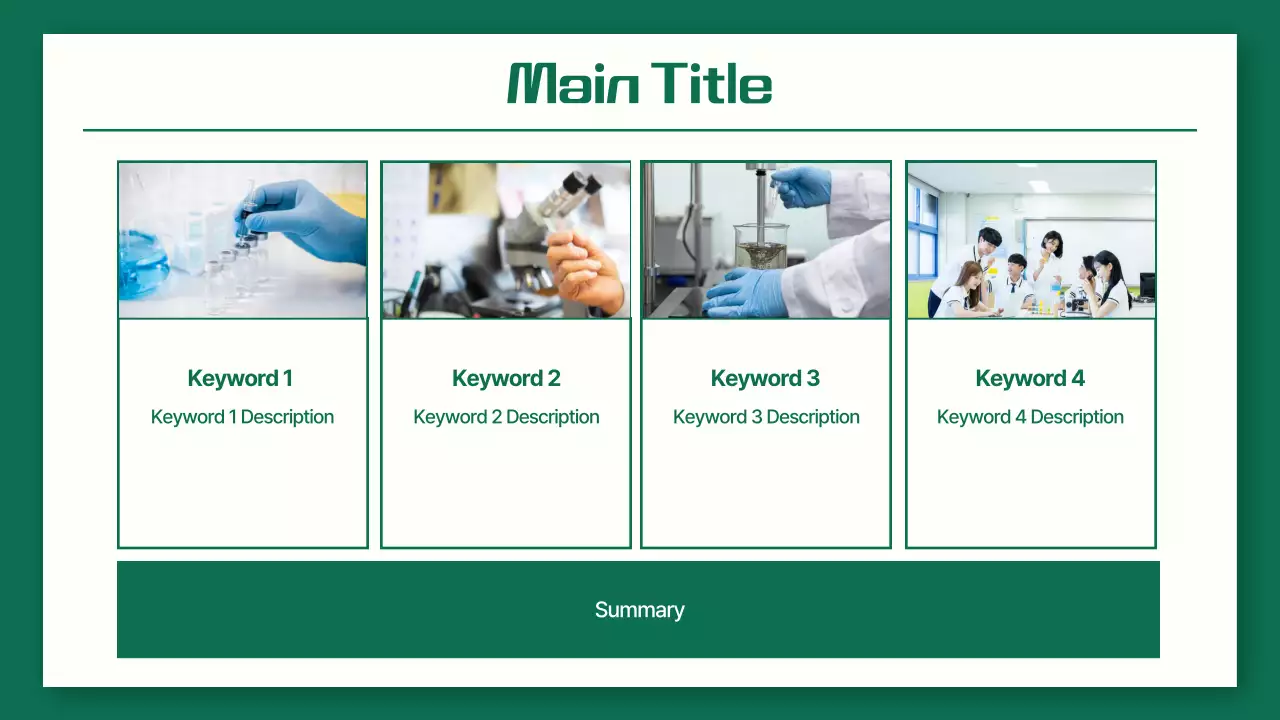 Main Title

Keyword 1
Keyword 1 Description

Keyword 2
Keyword 2 Description

Keyword 3
Keyword 3 Description

Keyword 4
Keyword 4 Description

Summary